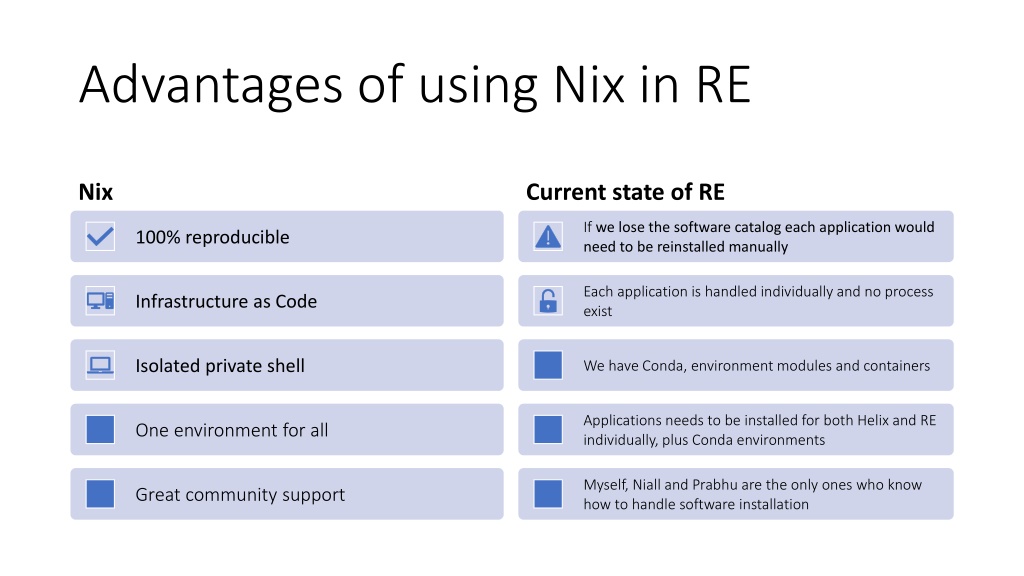 Advantages of using Nix in RE

Nix

100% reproducible

Infrastructure as Code

Isolated private shell

One environment for all

Great community support

Current state of RE

If we lose the software catalog each application would need to be reinstalled manually

Each application is handled individually and no process exist

We have Conda, environment modules and containers

Applications needs to be installed for both Helix and RE individually, plus Conda environments

Myself, Niall and Prabhu are the only ones who know how to handle software installation